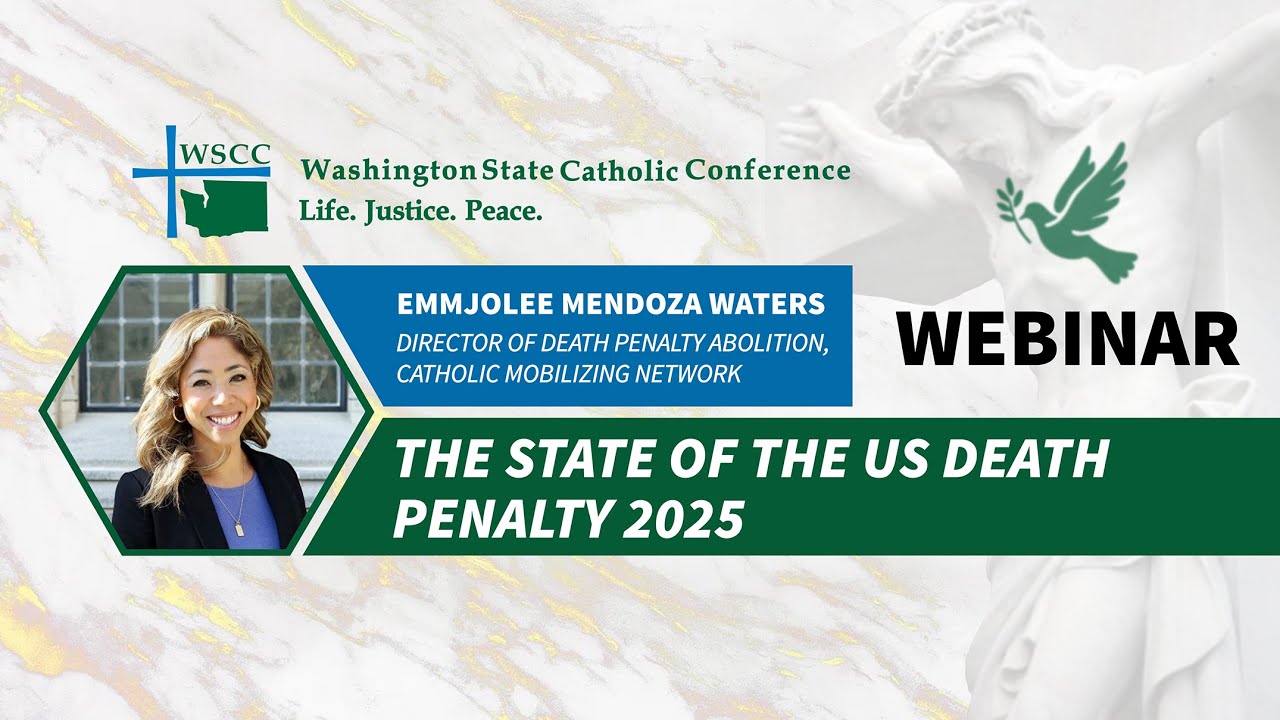 WSCC
Washington State Catholic Conference
Life. Justice. Peace.

EMMJOLEE MENDOZA WATERS
DIRECTOR OF DEATH PENALTY ABOLITION, CATHOLIC MOBILIZING NETWORK

WEBINAR

THE STATE OF THE US DEATH PENALTY 2025